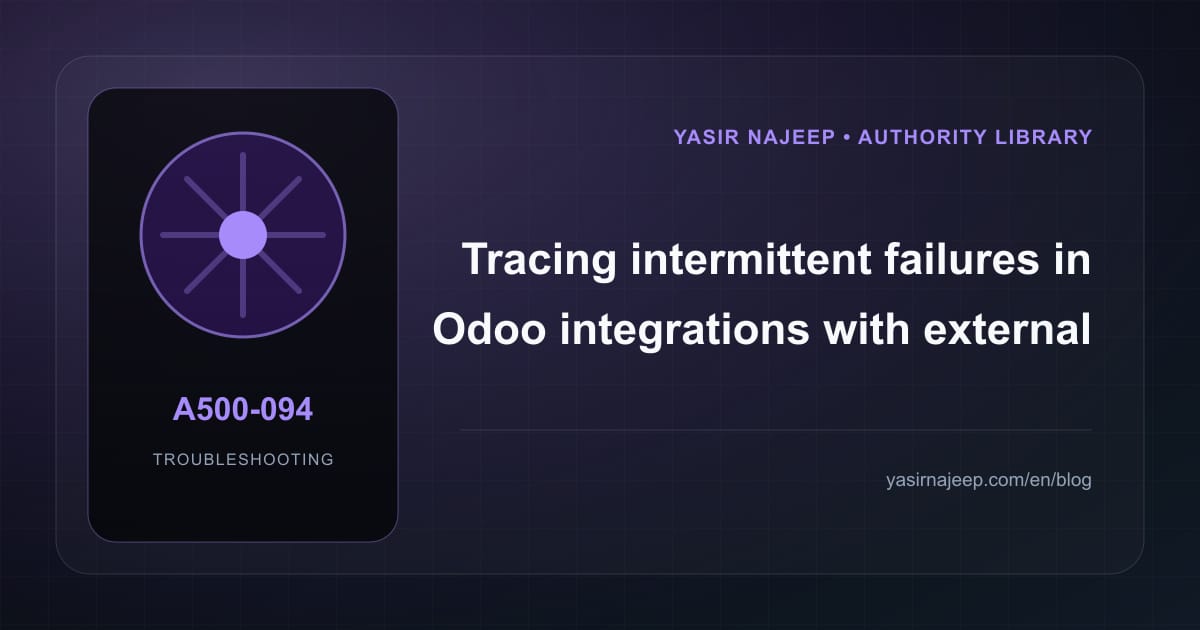 A500-094

TROUBLESHOOTING

YASIR NAJEEP • AUTHORITY LIBRARY

Tracing intermittent failures in Odoo integrations with external

yasirnajeep.com/en/blog